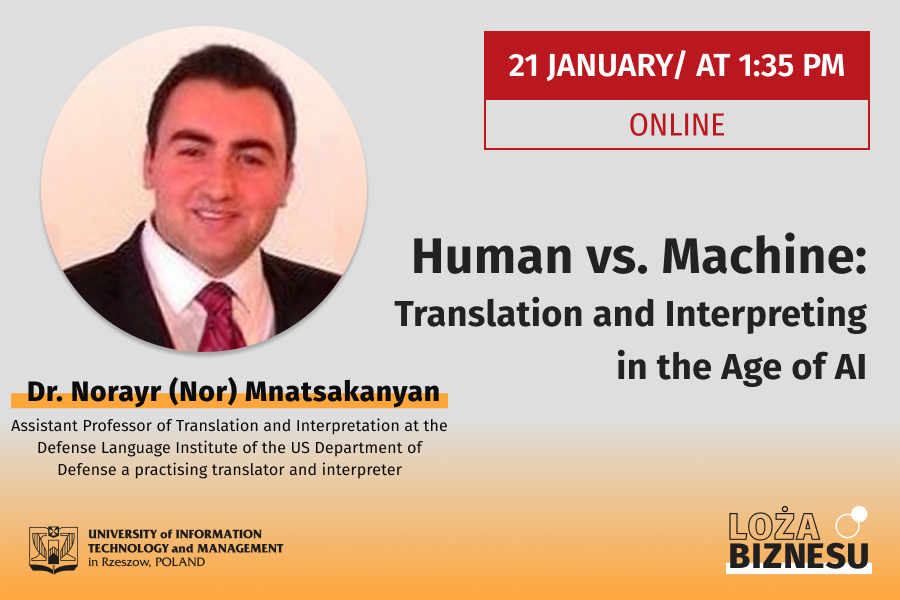 21 JANUARY/ AT 1:35 PM

ONLINE

Human vs. Machine: Translation and Interpreting in the Age of AI

Dr. Norayr (Nor) Mnatsakanyan

Assistant Professor of Translation and Interpretation at the Defense Language Institute of the US Department of Defense a practising translator and interpreter

UNIVERSITY of INFORMATION TECHNOLOGY and MANAGEMENT in Rzeszow, POLAND

LOŻA BIZNESU